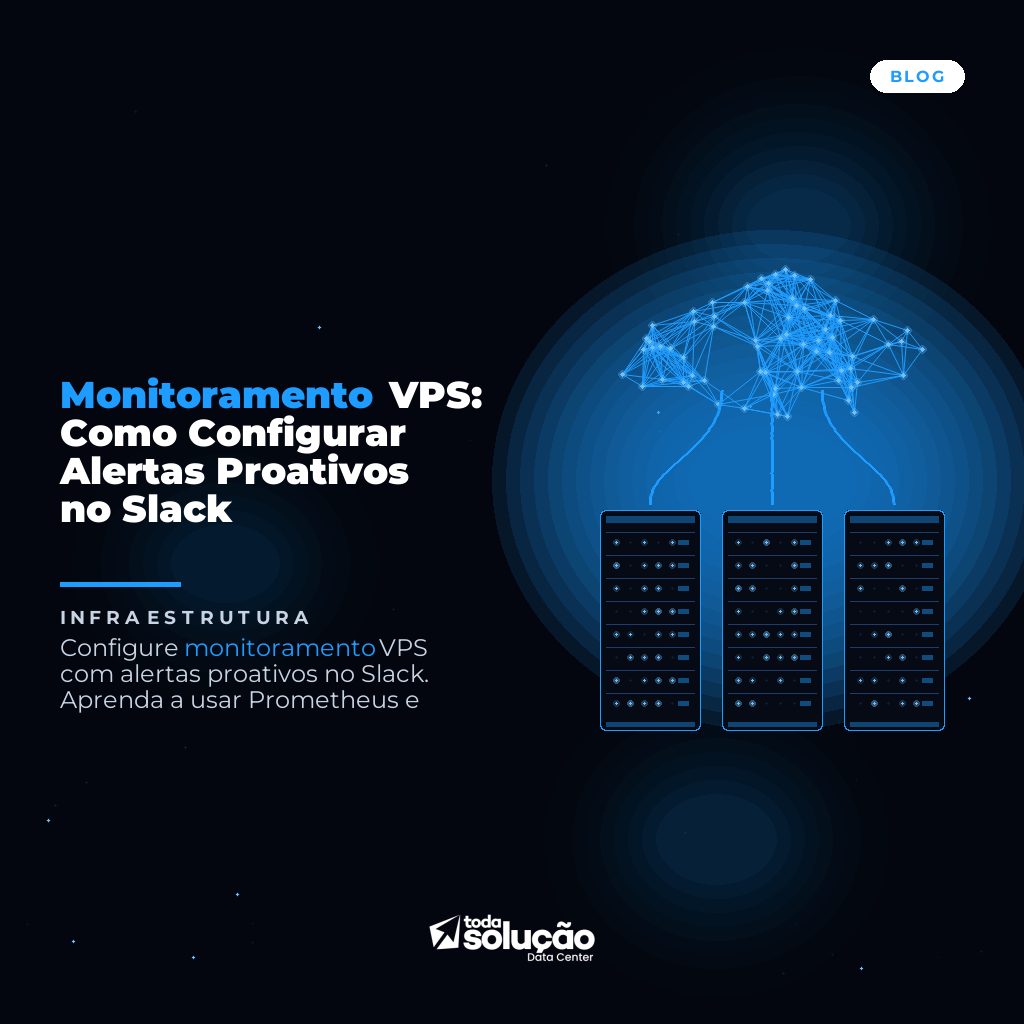 BLOG

Monitoramento VPS: Como Configurar Alertas Proativos no Slack

INFRAESTRUTURA

Configure monitoramento VPS com alertas proativos no Slack. Aprenda a usar Prometheus e

toda solução
Data Center